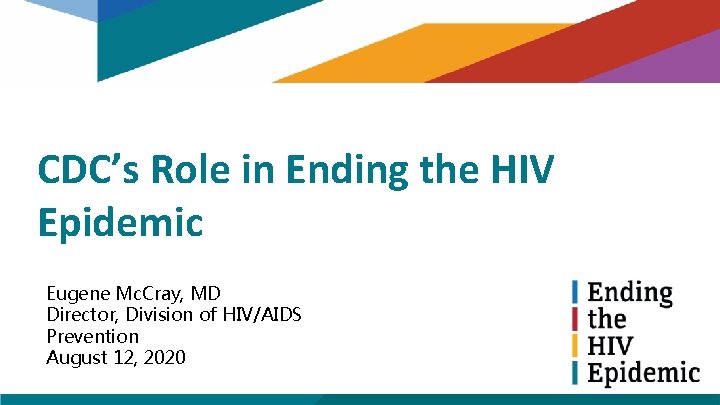 CDC's Role in Ending the HIV Epidemic

Eugene McCray, MD
Director, Division of HIV/AIDS Prevention
August 12, 2020

Ending the HIV Epidemic